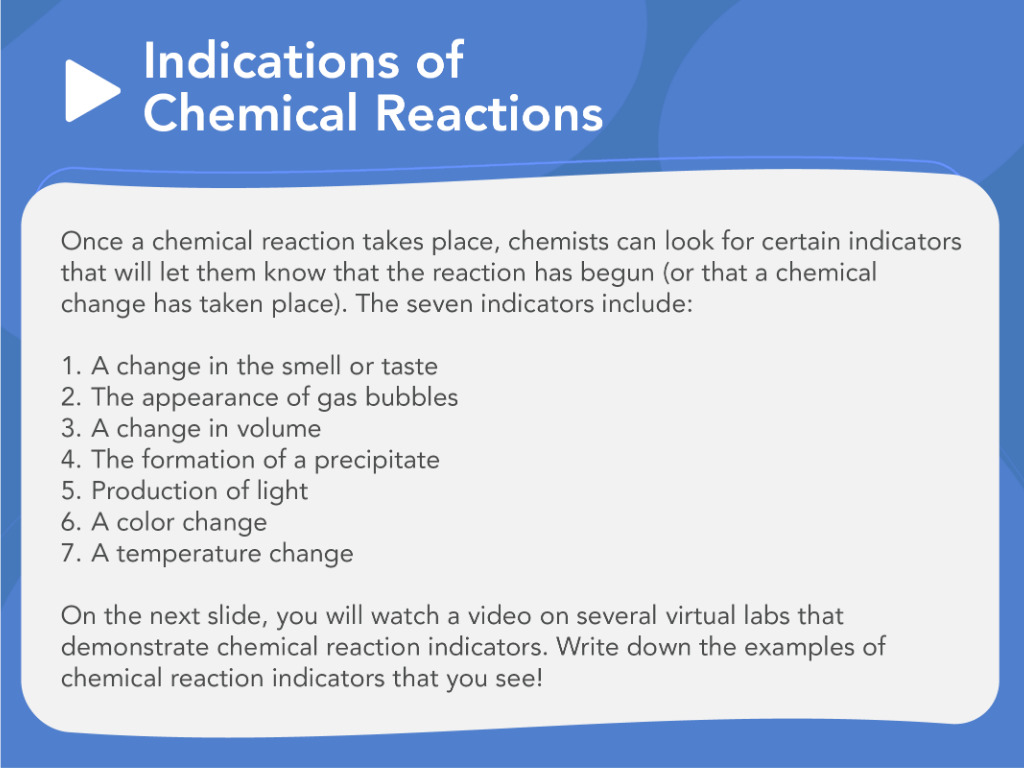 Indications of Chemical Reactions

Once a chemical reaction takes place, chemists can look for certain indicators that will let them know that the reaction has begun (or that a chemical change has taken place). The seven indicators include:

1. A change in the smell or taste
2. The appearance of gas bubbles
3. A change in volume
4. The formation of a precipitate
5. Production of light
6. A color change
7. A temperature change

On the next slide, you will watch a video on several virtual labs that demonstrate chemical reaction indicators. Write down the examples of chemical reaction indicators that you see!